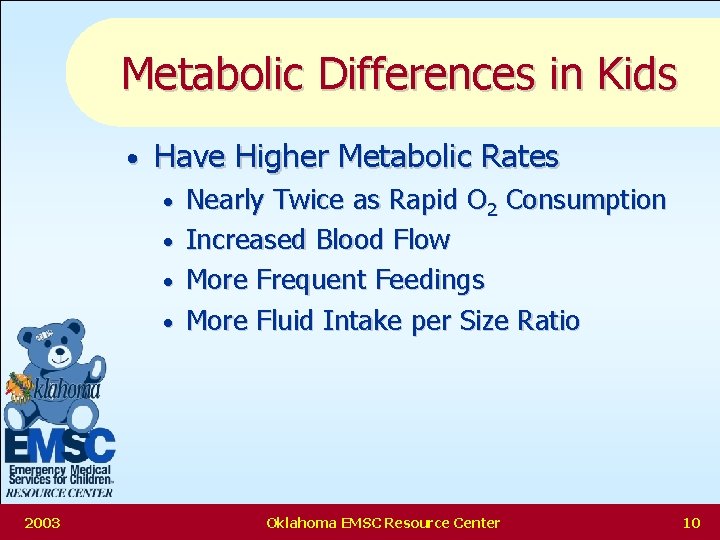 Metabolic Differences in Kids

• Have Higher Metabolic Rates
  • Nearly Twice as Rapid $O_2$ Consumption
  • Increased Blood Flow
  • More Frequent Feedings
  • More Fluid Intake per Size Ratio

Oklahoma
EMSC
Emergency Medical Services for Children
RESOURCE CENTER

2003 Oklahoma EMSC Resource Center 10